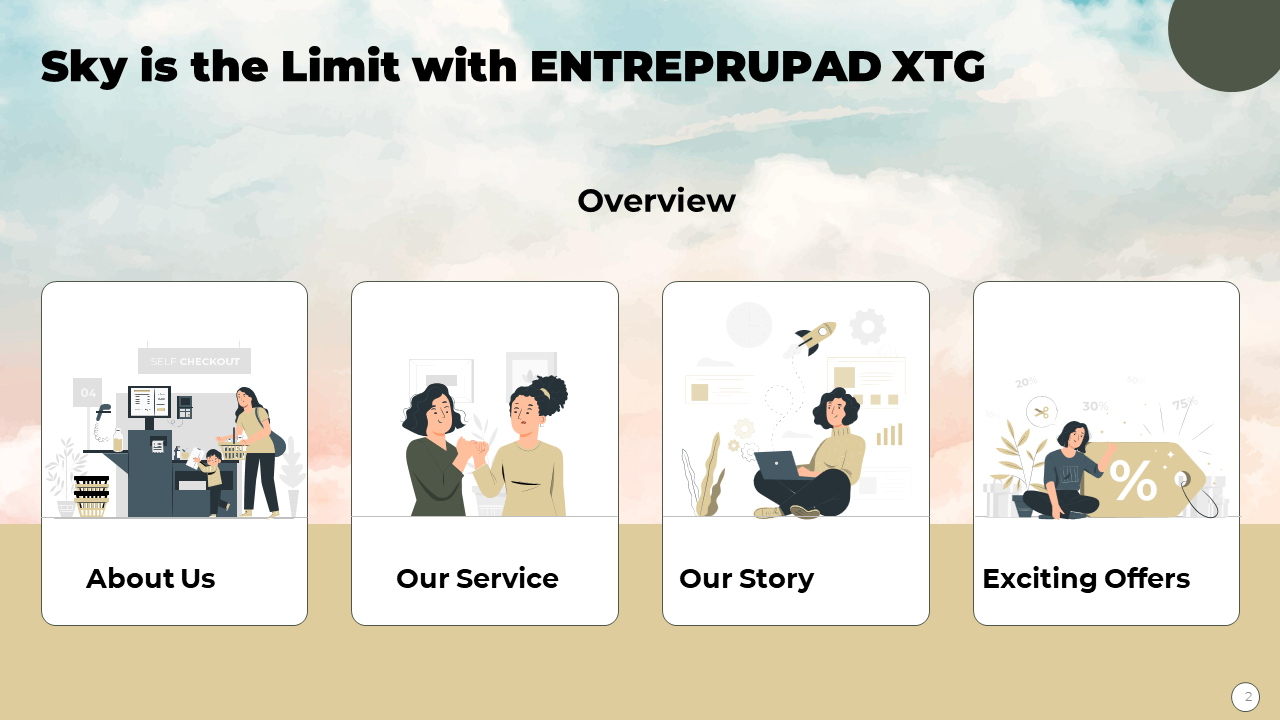 Sky is the Limit with ENTREPRUPAD XTG

Overview

SELF CHECKOUT

04

About Us

Our Service

Our Story

20%

30%

75%

%

Exciting Offers

2